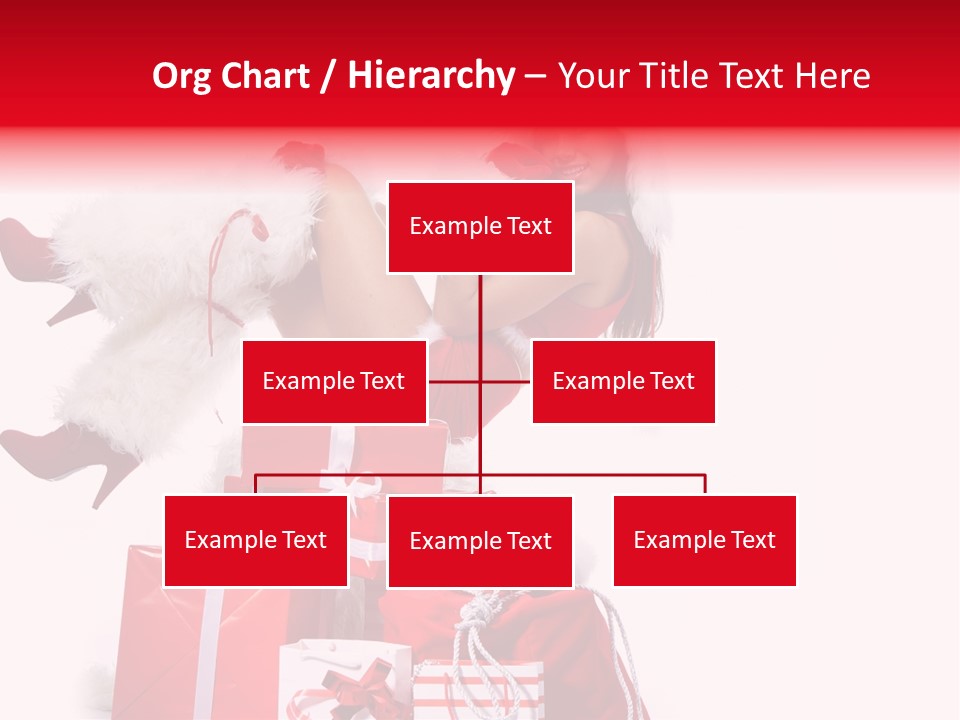 Org Chart / Hierarchy – Your Title Text Here

Example Text

Example Text

Example Text

Example Text

Example Text

Example Text